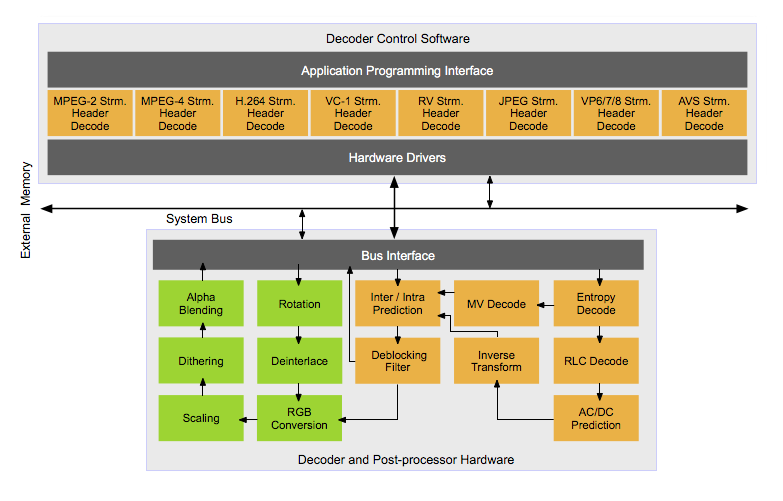 Decoder Control Software

Application Programming Interface

MPEG-2 Strm. Header Decode

MPEG-4 Strm. Header Decode

H.264 Strm. Header Decode

VC-1 Strm. Header Decode

RV Strm. Header Decode

JPEG Strm. Header Decode

VP6/7/8 Strm. Header Decode

AVS Strm. Header Decode

Hardware Drivers

External Memory

System Bus

Bus Interface

Alpha Blending

Rotation

Inter / Intra Prediction

MV Decode

Entropy Decode

Dithering

Deinterlace

Deblocking Filter

Inverse Transform

RLC Decode

Scaling

RGB Conversion

AC/DC Prediction

Decoder and Post-processor Hardware